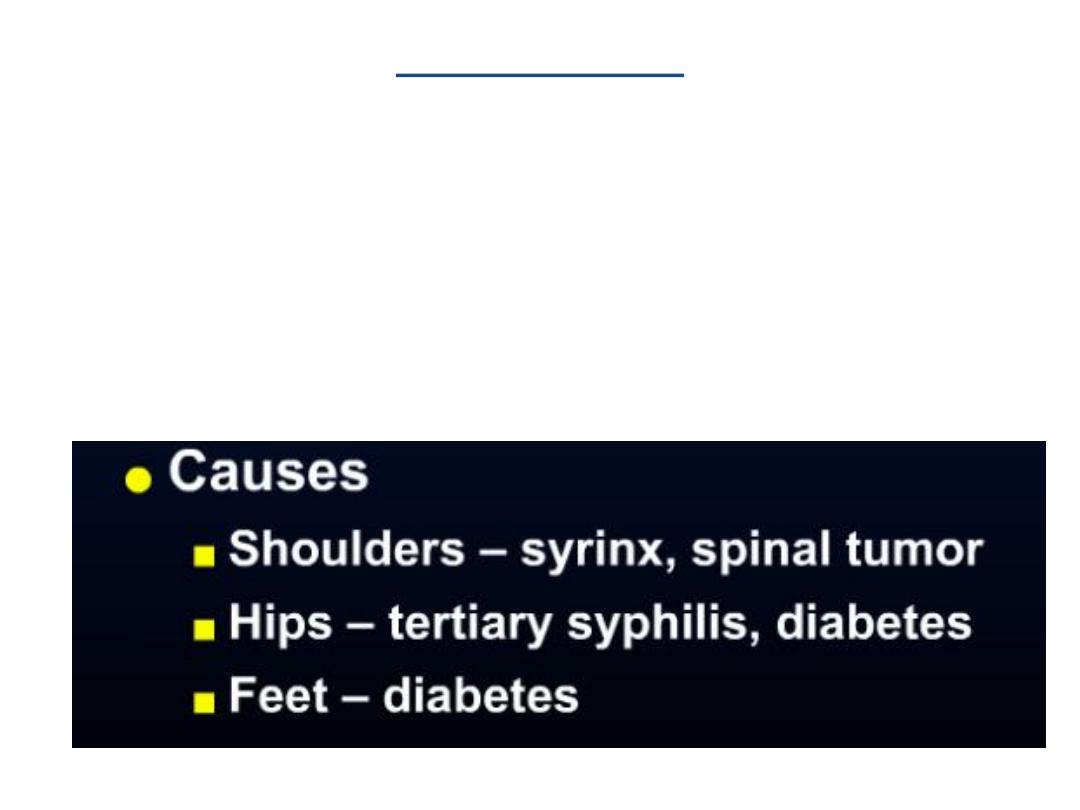 Causes

Shoulders – syrinx, spinal tumor

Hips – tertiary syphilis, diabetes

Feet – diabetes